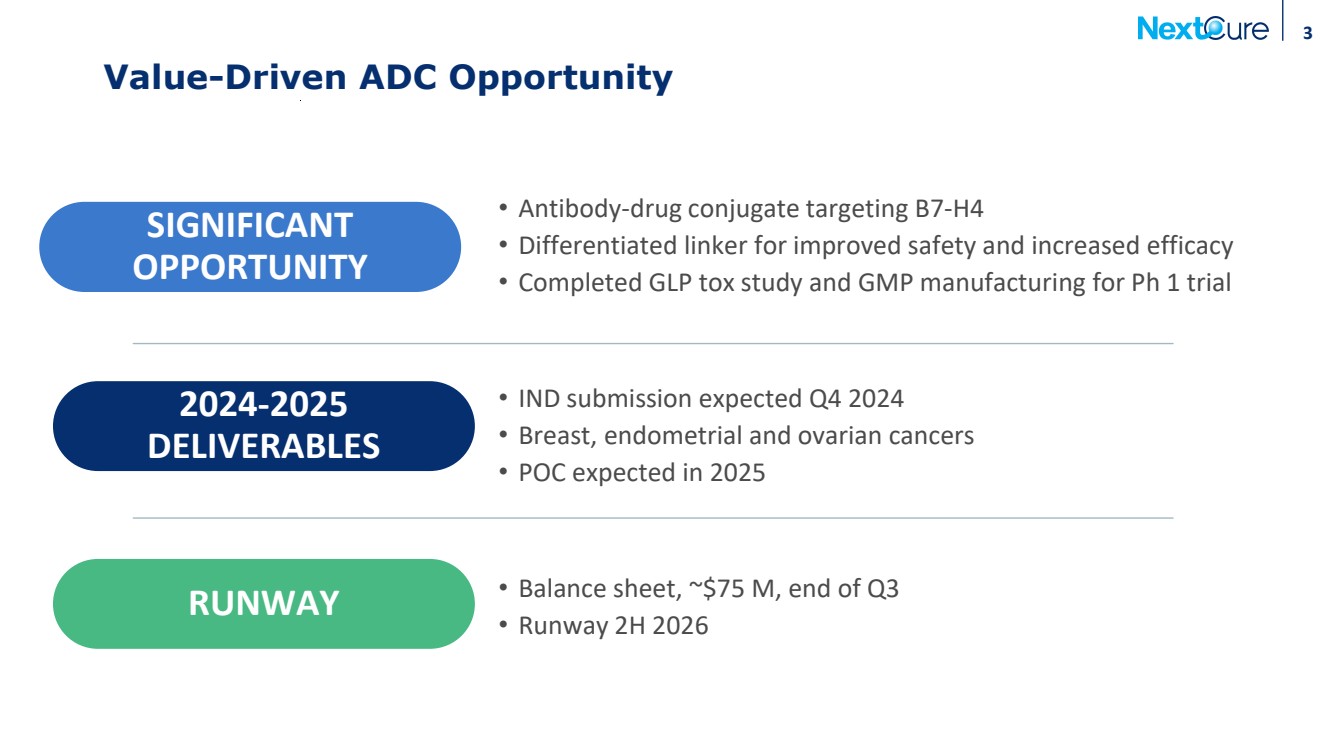 NextCure 3

Value-Driven ADC Opportunity

SIGNIFICANT OPPORTUNITY

• Antibody-drug conjugate targeting B7-H4
• Differentiated linker for improved safety and increased efficacy
• Completed GLP tox study and GMP manufacturing for Ph 1 trial

2024-2025 DELIVERABLES

• IND submission expected Q4 2024
• Breast, endometrial and ovarian cancers
• POC expected in 2025

RUNWAY

• Balance sheet, ~$75 M, end of Q3
• Runway 2H 2026